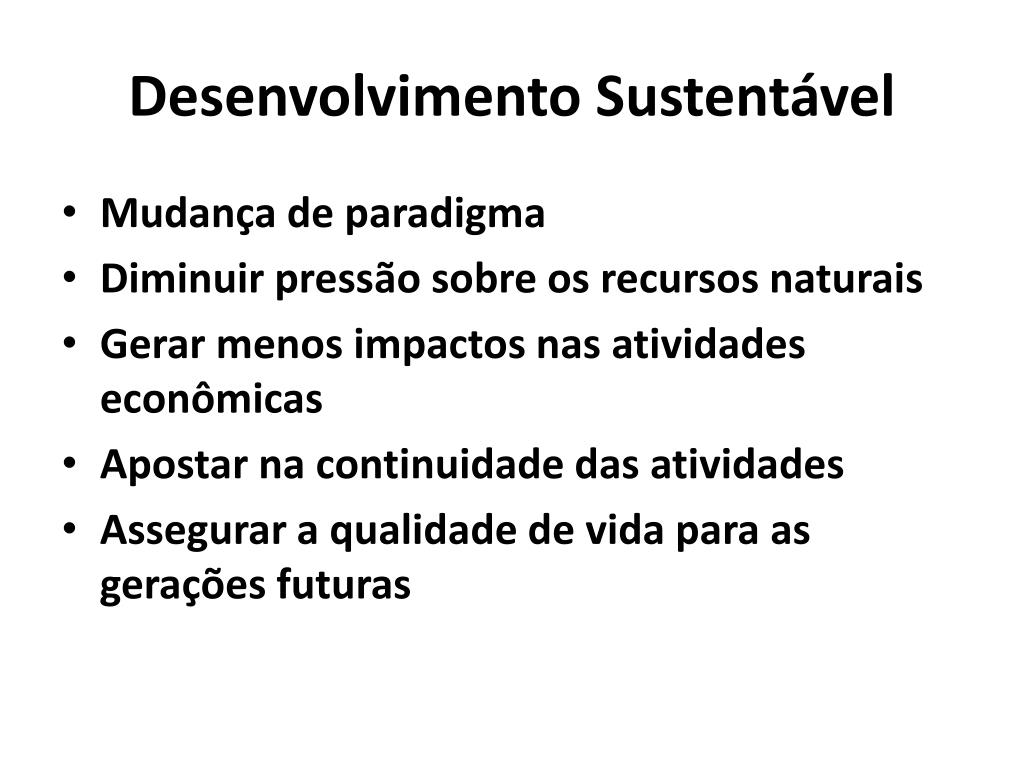 Desenvolvimento Sustentável

• Mudança de paradigma
• Diminuir pressão sobre os recursos naturais
• Gerar menos impactos nas atividades econômicas
• Apostar na continuidade das atividades
• Assegurar a qualidade de vida para as gerações futuras